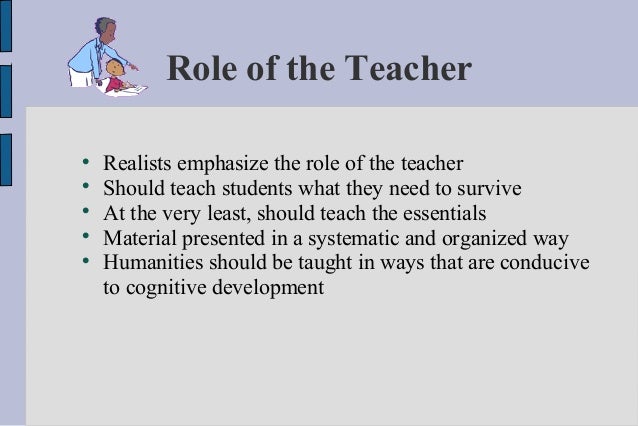 Role of the Teacher

• Realists emphasize the role of the teacher
• Should teach students what they need to survive
• At the very least, should teach the essentials
• Material presented in a systematic and organized way
• Humanities should be taught in ways that are conducive to cognitive development